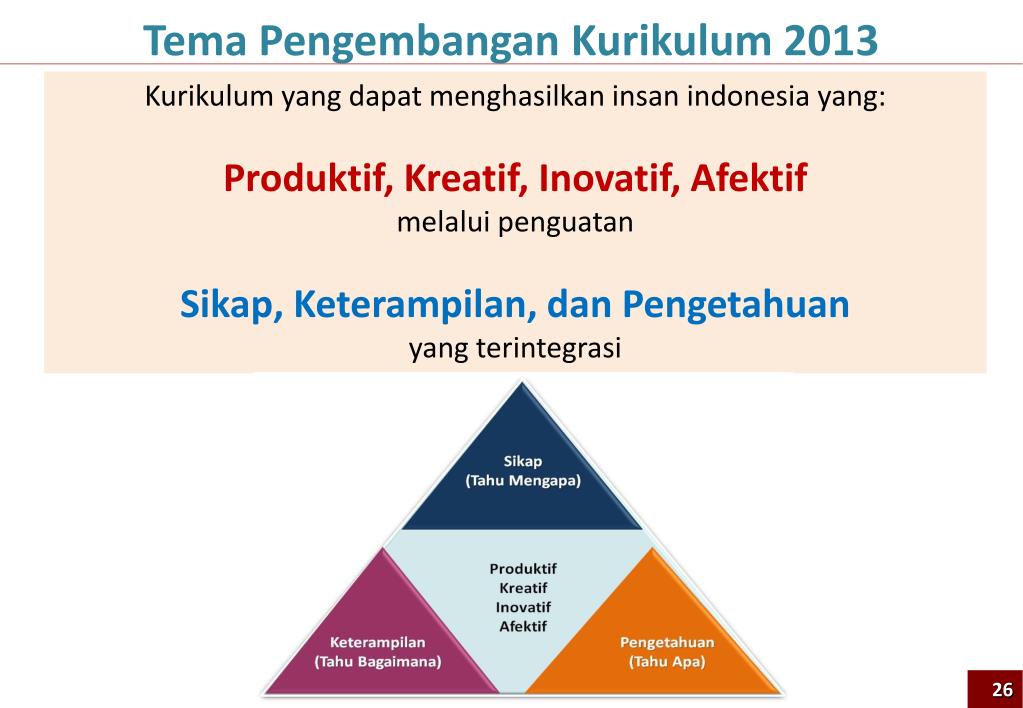 Tema Pengembangan Kurikulum 2013

Kurikulum yang dapat menghasilkan insan indonesia yang:

Produktif, Kreatif, Inovatif, Afektif
melalui penguatan

Sikap, Keterampilan, dan Pengetahuan
yang terintegrasi

Sikap
(Tahu Mengapa)

Produktif
Kreatif
Inovatif
Afektif

Keterampilan
(Tahu Bagaimana)

Pengetahuan
(Tahu Apa)

26